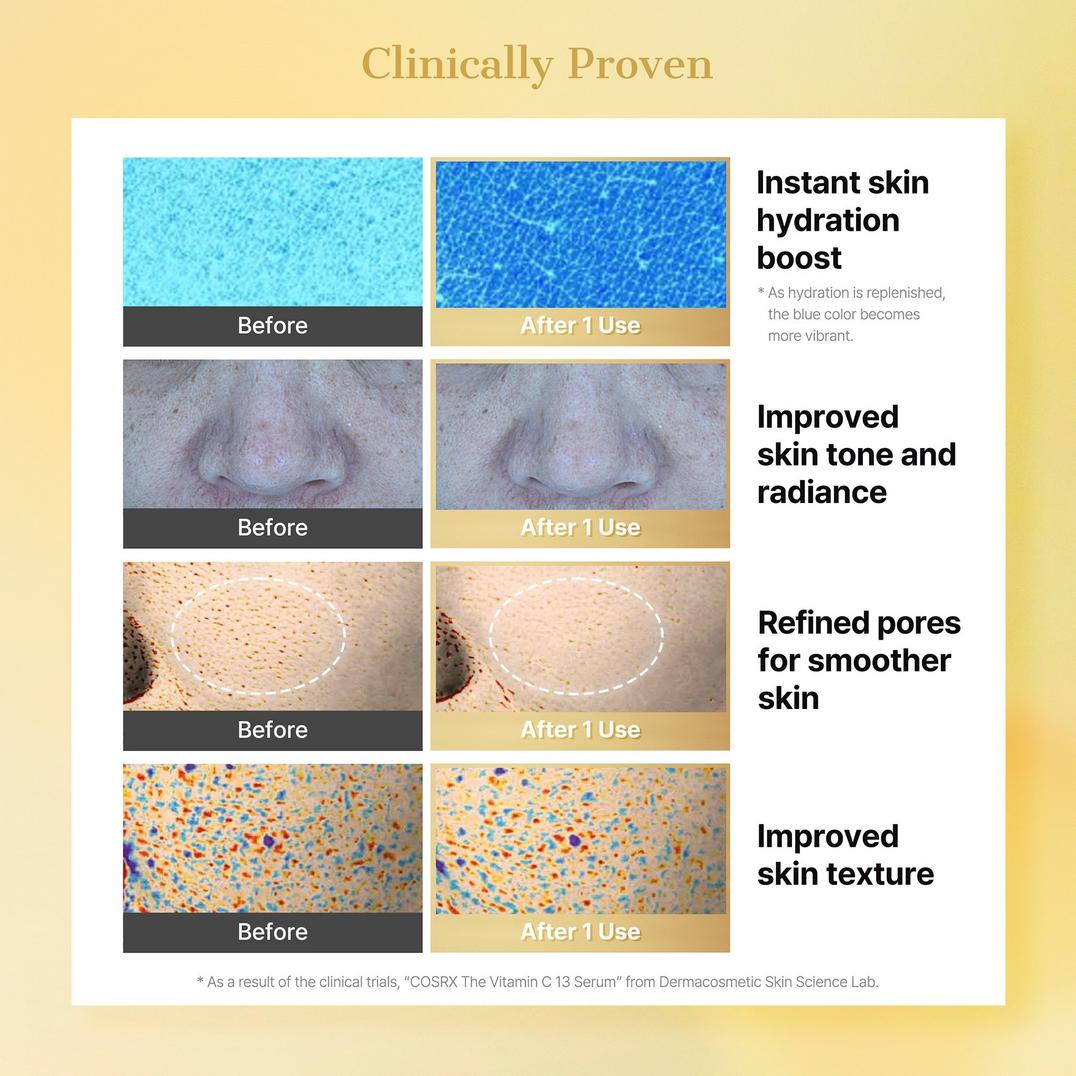 Clinically Proven

Before

After 1 Use

Instant skin hydration boost

* As hydration is replenished, the blue color becomes more vibrant.

Before

After 1 Use

Improved skin tone and radiance

Before

After 1 Use

Refined pores for smoother skin

Before

After 1 Use

Improved skin texture

* As a result of the clinical trials, "COSRX The Vitamin C 13 Serum" from Dermacosmetic Skin Science Lab.